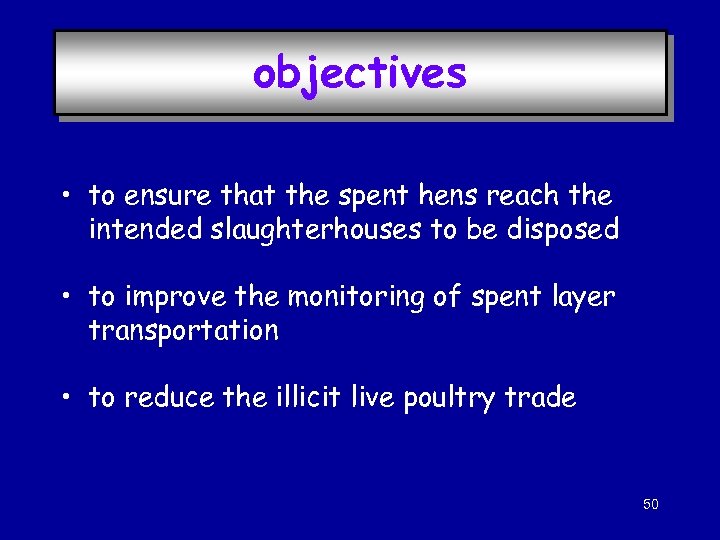 objectives

• to ensure that the spent hens reach the intended slaughterhouses to be disposed

• to improve the monitoring of spent layer transportation

• to reduce the illicit live poultry trade

50